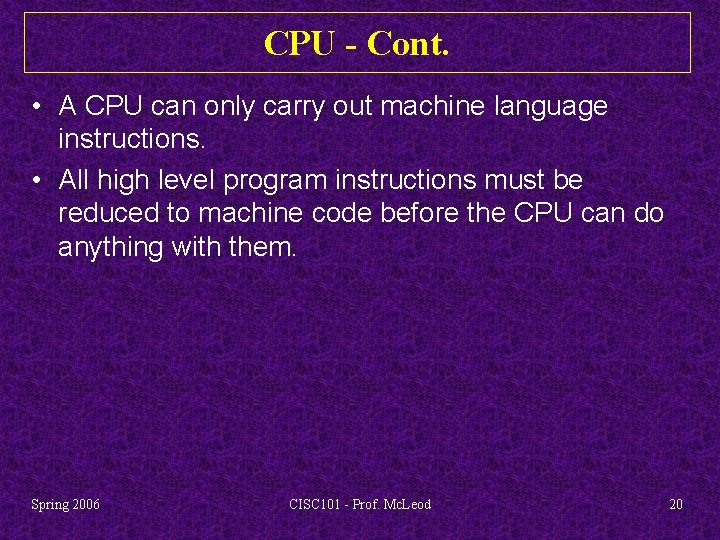 CPU - Cont.

• A CPU can only carry out machine language instructions.

• All high level program instructions must be reduced to machine code before the CPU can do anything with them.

Spring 2006

CISC101 - Prof. McLeod

20